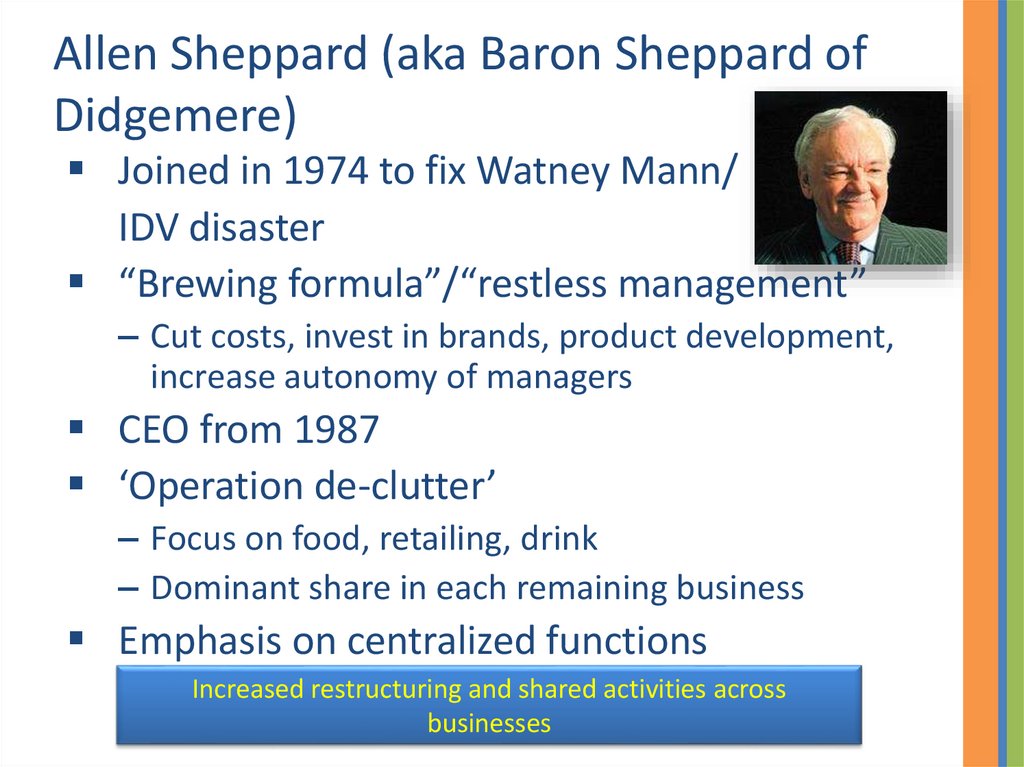 Allen Sheppard (aka Baron Sheppard of Didgemere)

▪ Joined in 1974 to fix Watney Mann/ IDV disaster

▪ “Brewing formula”/“restless management”

– Cut costs, invest in brands, product development, increase autonomy of managers

▪ CEO from 1987

▪ ‘Operation de-clutter’

– Focus on food, retailing, drink

– Dominant share in each remaining business

▪ Emphasis on centralized functions

Increased restructuring and shared activities across businesses